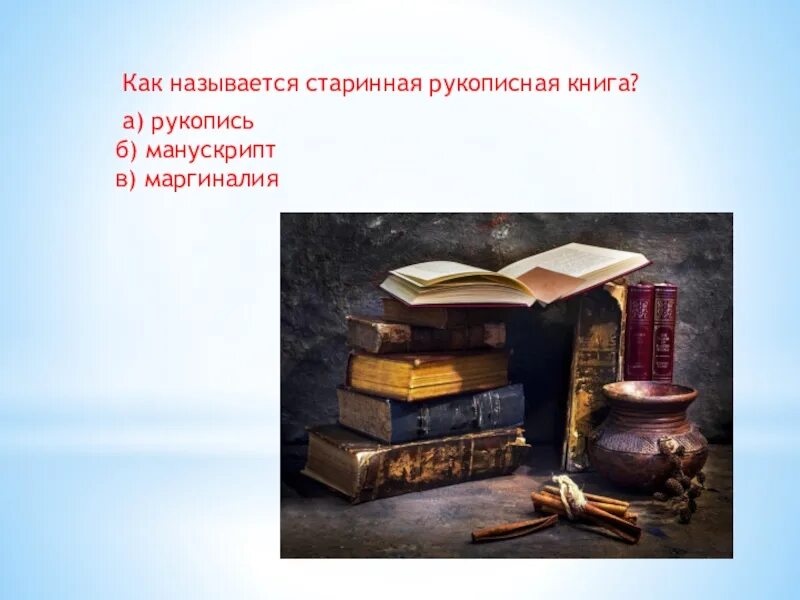 Как называется старинная рукописная книга?

а) рукопись
б) манускрипт
в) маргиналия